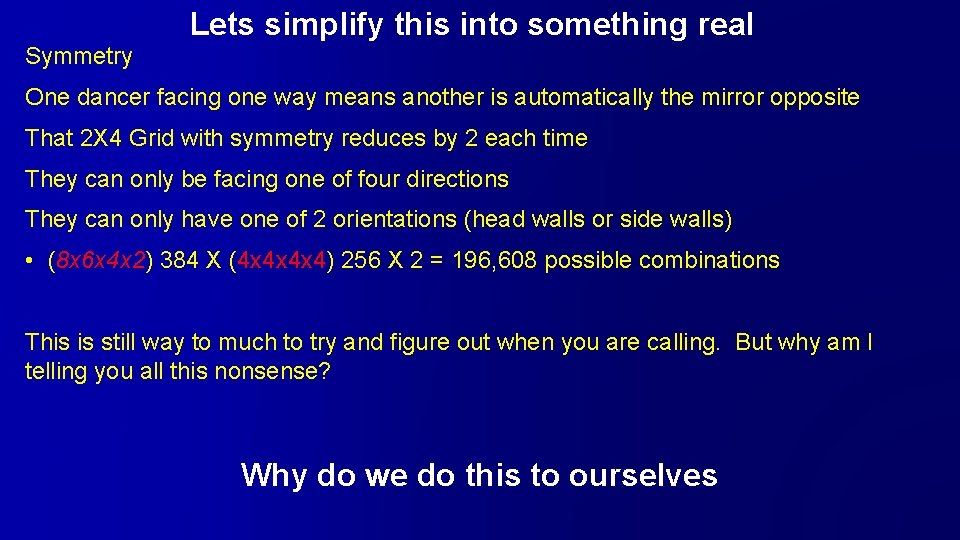 Lets simplify this into something real

Symmetry

One dancer facing one way means another is automatically the mirror opposite

That 2X4 Grid with symmetry reduces by 2 each time

They can only be facing one of four directions

They can only have one of 2 orientations (head walls or side walls)

• (8x6x4x2) 384 X (4x4x4x4) 256 X 2 = 196,608 possible combinations

This is still way to much to try and figure out when you are calling. But why am I telling you all this nonsense?

Why do we do this to ourselves